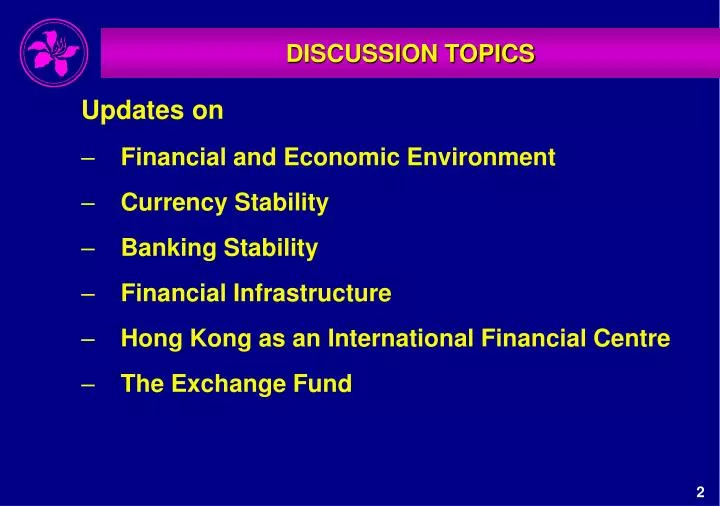 DISCUSSION TOPICS

Updates on

– Financial and Economic Environment

– Currency Stability

– Banking Stability

– Financial Infrastructure

– Hong Kong as an International Financial Centre

– The Exchange Fund

2